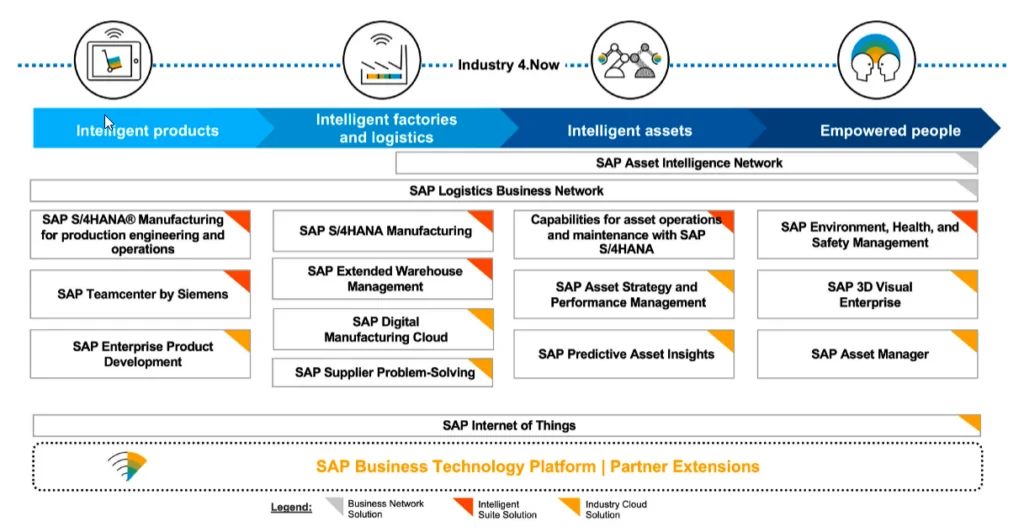 Industry 4.Now

Intelligent products

Intelligent factories and logistics

Intelligent assets

Empowered people

SAP Asset Intelligence Network

SAP Logistics Business Network

SAP S/4HANA® Manufacturing for production engineering and operations

SAP Teamcenter by Siemens

SAP Enterprise Product Development

SAP S/4HANA Manufacturing

SAP Extended Warehouse Management

SAP Digital Manufacturing Cloud

SAP Supplier Problem-Solving

Capabilities for asset operations and maintenance with SAP S/4HANA

SAP Asset Strategy and Performance Management

SAP Predictive Asset Insights

SAP Environment, Health, and Safety Management

SAP 3D Visual Enterprise

SAP Asset Manager

SAP Internet of Things

SAP Business Technology Platform | Partner Extensions

Legend: Business Network Solution Intelligent Suite Solution Industry Cloud Solution